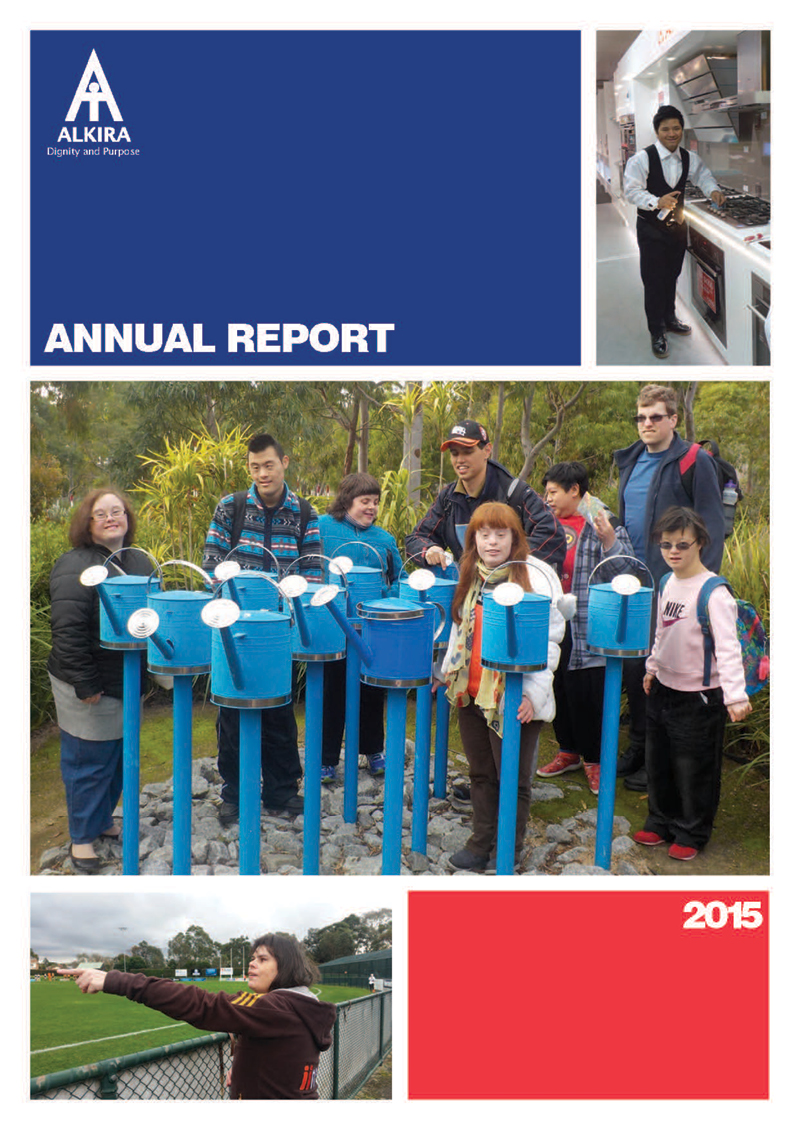 ALKIRA
Dignity and Purpose

ANNUAL REPORT

NIKE

2015